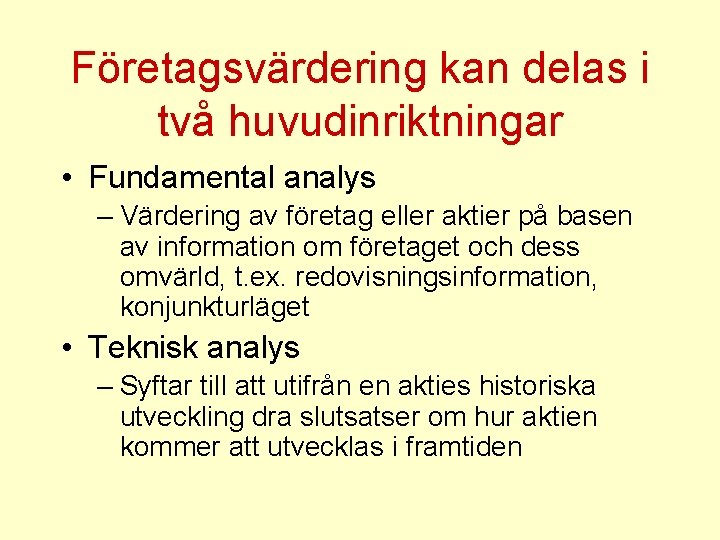 Företagsvärdering kan delas i två huvudinriktningar

• Fundamental analys
– Värdering av företag eller aktier på basen av information om företaget och dess omvärld, t.ex. redovisningsinformation, konjunkturläget

• Teknisk analys
– Syftar till att utifrån en akties historiska utveckling dra slutsatser om hur aktien kommer att utvecklas i framtiden